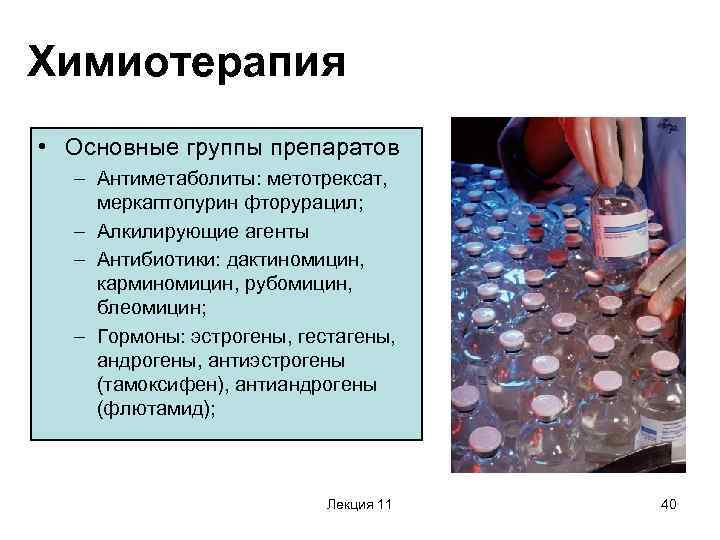 Химиотерапия

• Основные группы препаратов
– Антиметаболиты: метотрексат, меркаптопурин фторурацил;
– Алкилирующие агенты
– Антибиотики: дактиномицин, карминомицин, рубомицин, блеомицин;
– Гормоны: эстрогены, гестагены, андрогены, антиэстрогены (тамоксифен), антиандрогены (флютамид);

Лекция 11

40